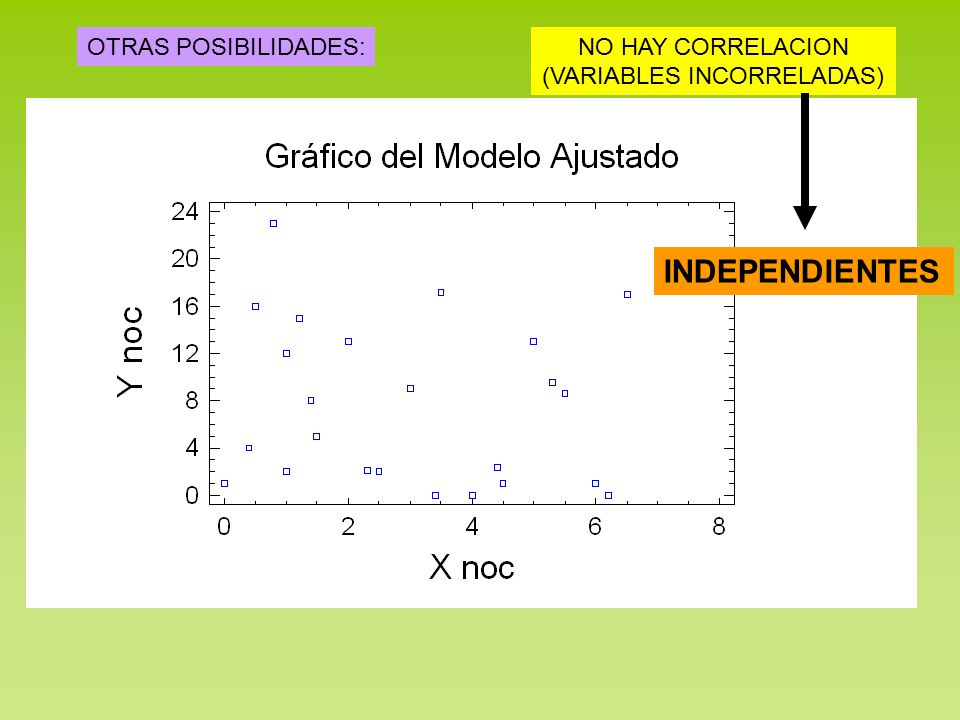 OTRAS POSIBILIDADES:

NO HAY CORRELACION (VARIABLES INCORRELADAS)

INDEPENDIENTES

Gráfico del Modelo Ajustado

Y noc

24
20
16
12
8
4
0

0 2 4 6 8

X noc